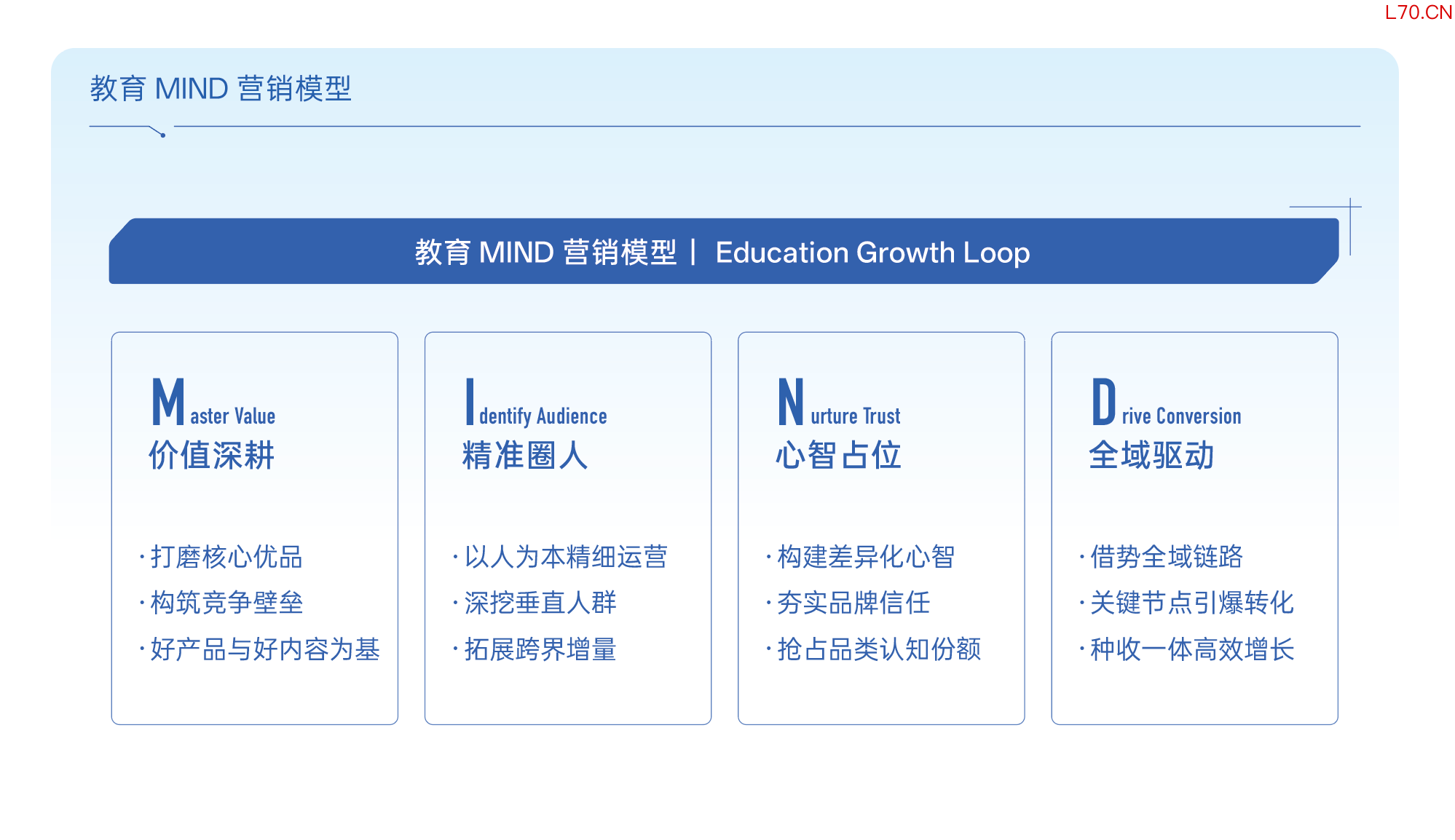 L70.CN

教育 MIND 营销模型

教育 MIND 营销模型 | Education Growth Loop

Master Value
价值深耕

· 打磨核心优品
· 构筑竞争壁垒
· 好产品与好内容为基

Identify Audience
精准圈人

· 以人为本精细运营
· 深挖垂直人群
· 拓展跨界增量

Nurture Trust
心智占位

· 构建差异化心智
· 夯实品牌信任
· 抢占品类认知份额

Drive Conversion
全域驱动

· 借势全域链路
· 关键节点引爆转化
· 种收一体高效增长